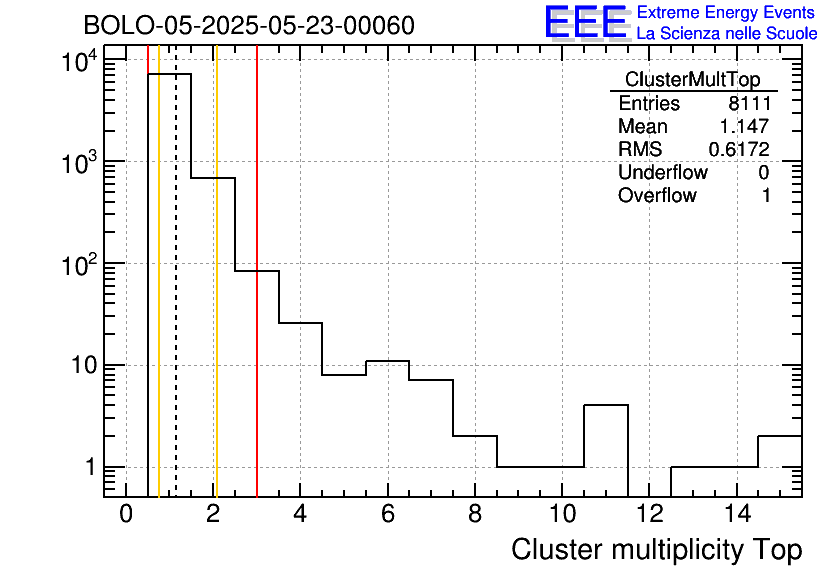 BOLO-05-2025-05-23-00060

EEE Extreme Energy Events
La Scienza nelle Scuole

| ClusterMultTop | |
|---|---|
| Entries | 8111 |
| Mean | 1.147 |
| RMS | 0.6172 |
| Underflow | 0 |
| Overflow | 1 |

$10^4$
$10^3$
$10^2$
10
1

0 2 4 6 8 10 12 14

Cluster multiplicity Top